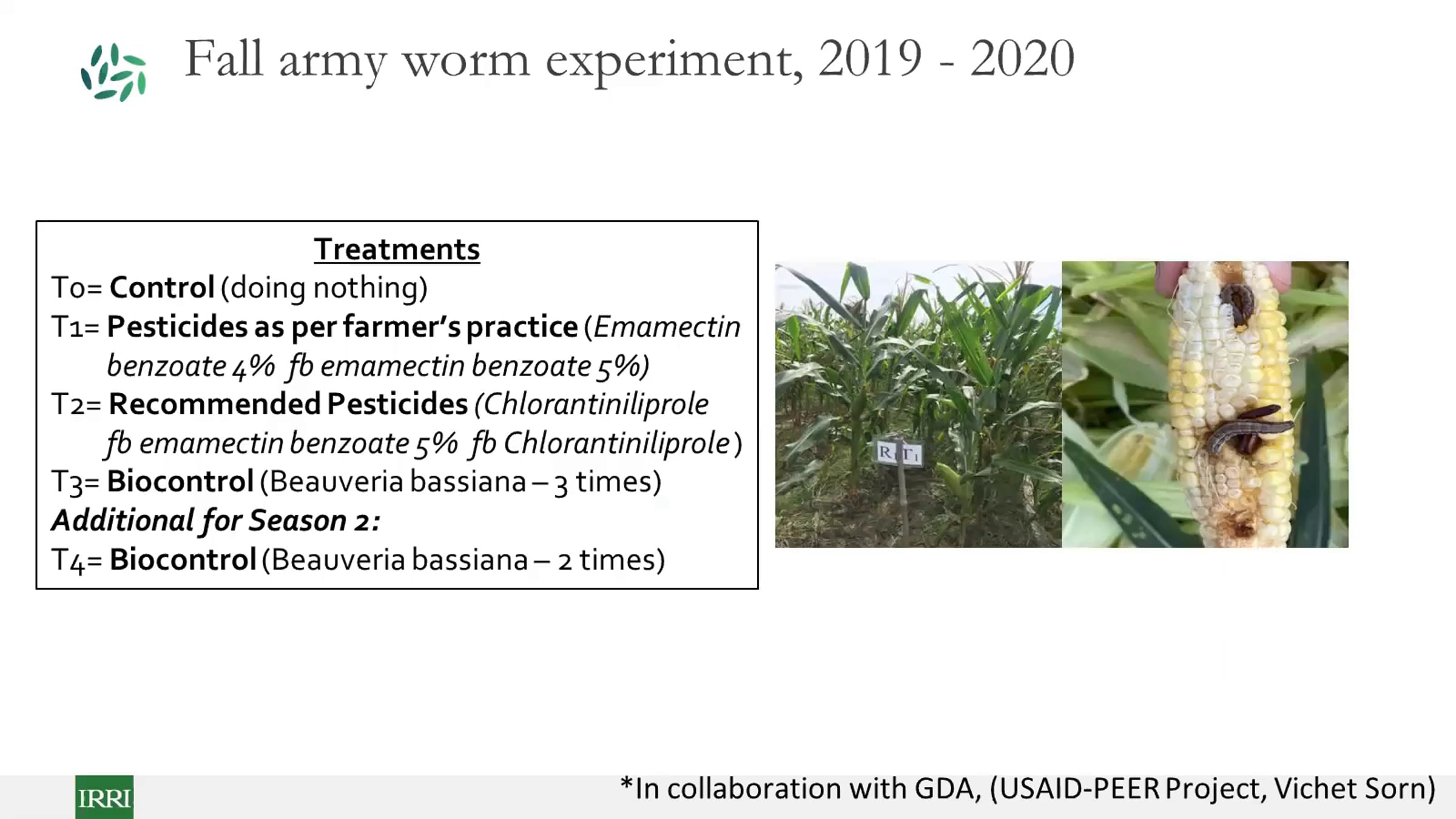 Fall army worm experiment, 2019 - 2020

Treatments
T0= Control (doing nothing)
T1= Pesticides as per farmer's practice (Emamectin benzoate 4% fb emamectin benzoate 5%)
T2= Recommended Pesticides (Chlorantiniliprole fb emamectin benzoate 5% fb Chlorantiniliprole)
T3= Biocontrol (Beauveria bassiana – 3 times)
Additional for Season 2:
T4= Biocontrol (Beauveria bassiana – 2 times)

R T1

IRRI

*In collaboration with GDA, (USAID-PEER Project, Vichet Sorn)